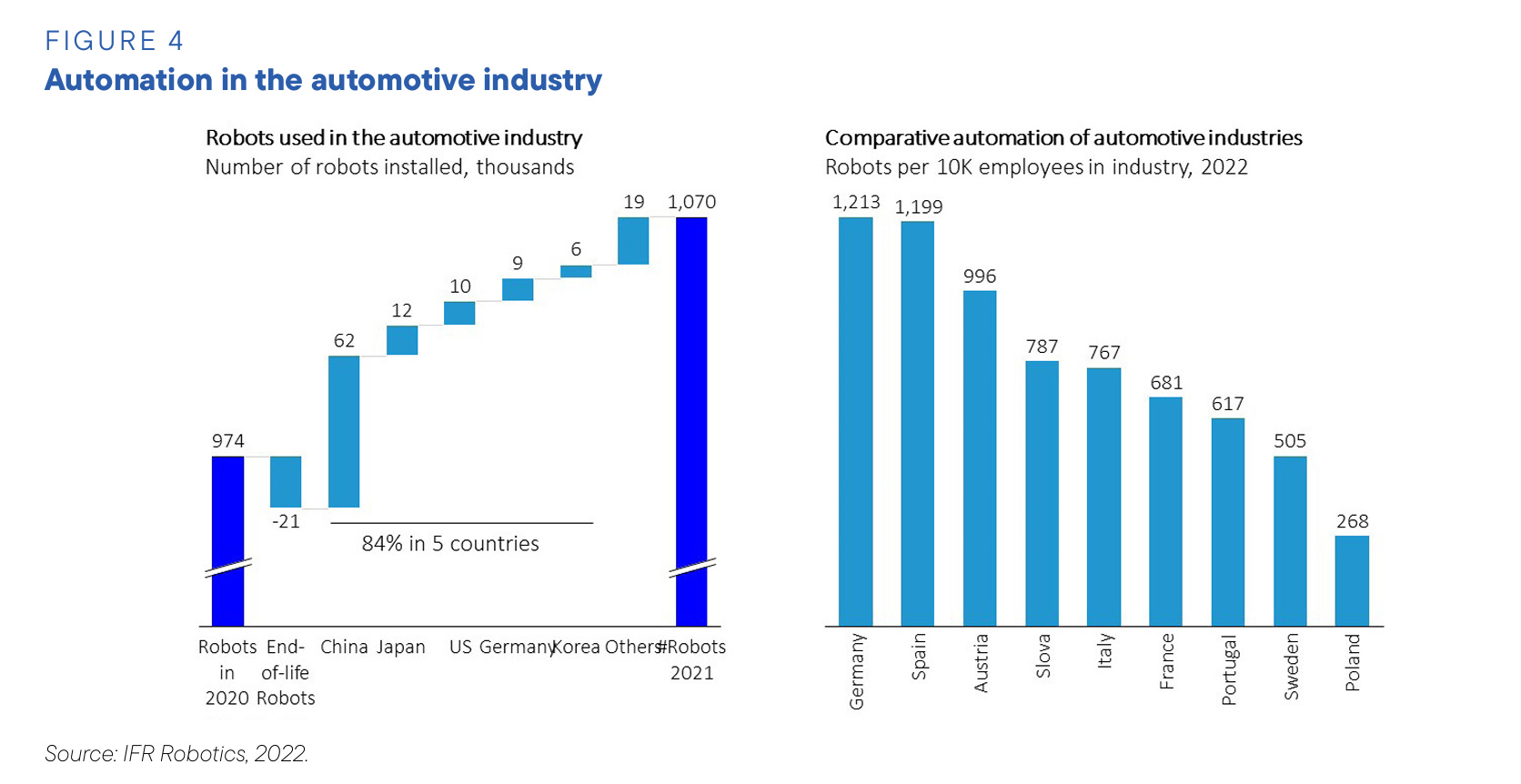 FIGURE 4
Automation in the automotive industry

Robots used in the automotive industry
Number of robots installed, thousands

974
-21
62
12
10
9
6
19
1,070
84% in 5 countries

Robots in 2020
End-of-life Robots
China
Japan
US
Germany
Korea
Others
#Robots 2021

Comparative automation of automotive industries
Robots per 10K employees in industry, 2022

1,213
1,199
996
787
767
681
617
505
268

Germany
Spain
Austria
Slova
Italy
France
Portugal
Sweden
Poland

Source: IFR Robotics, 2022.